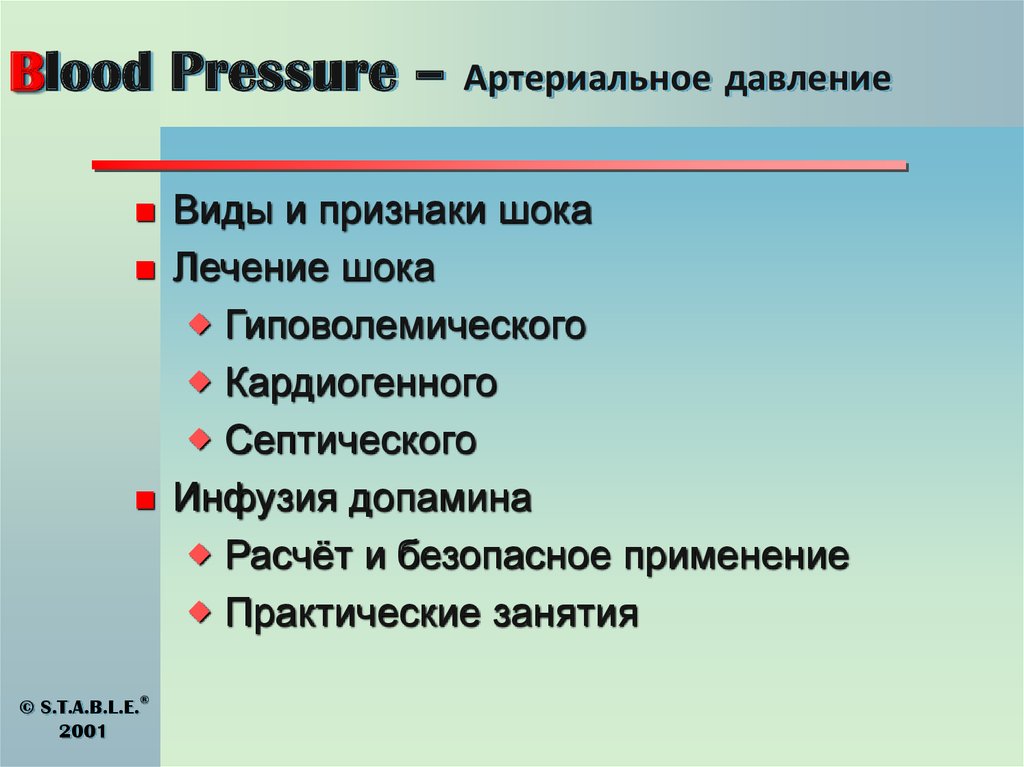 Blood Pressure – Артериальное давление

- Виды и признаки шока
- Лечение шока
  - Гиповолемического
  - Кардиогенного
  - Септического
- Инфузия допамина
  - Расчёт и безопасное применение
  - Практические занятия

© S.T.A.B.L.E.® 2001